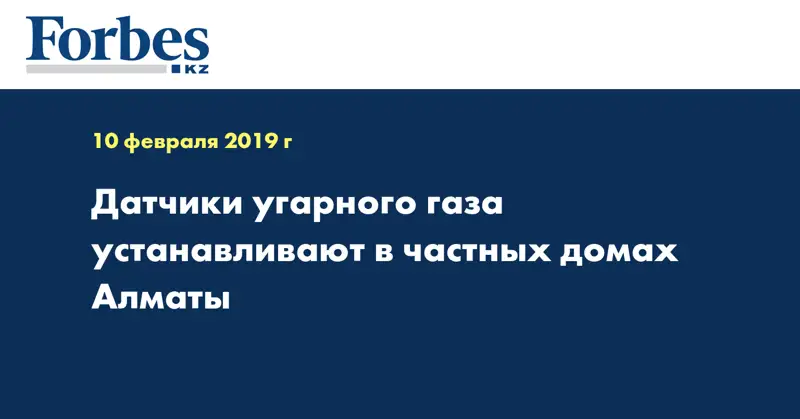 Forbes
KZ

10 февраля 2019 г

Датчики угарного газа устанавливают в частных домах Алматы